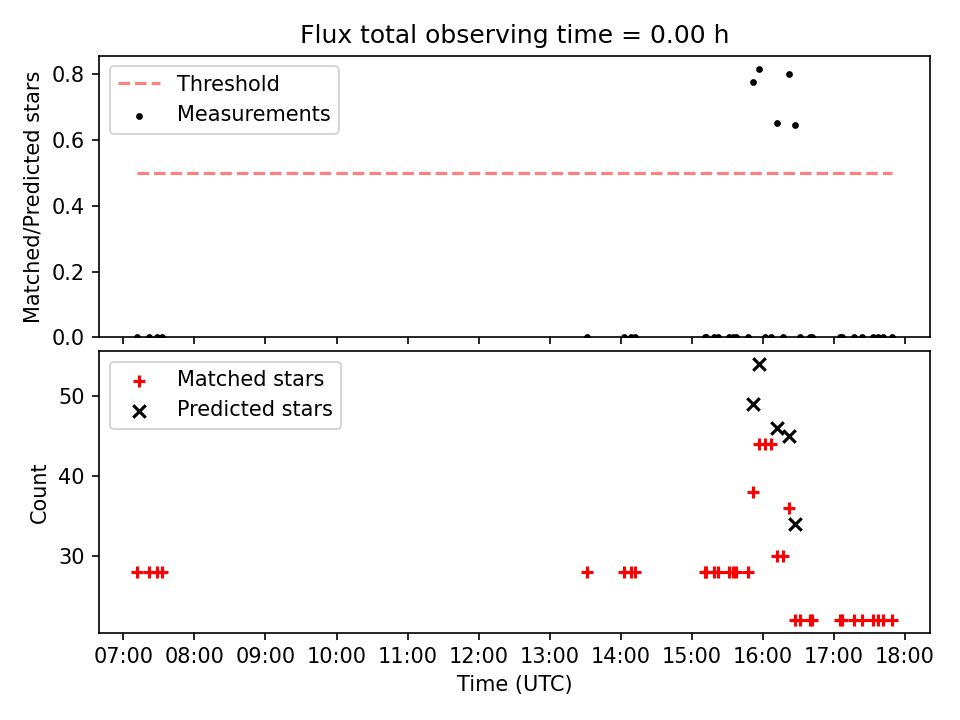 Flux total observing time = 0.00 h

Threshold
Measurements

Matched/Predicted stars

0.8
0.6
0.4
0.2
0.0

Matched stars
Predicted stars

Count

50
40
30

07:00 08:00 09:00 10:00 11:00 12:00 13:00 14:00 15:00 16:00 17:00 18:00

Time (UTC)